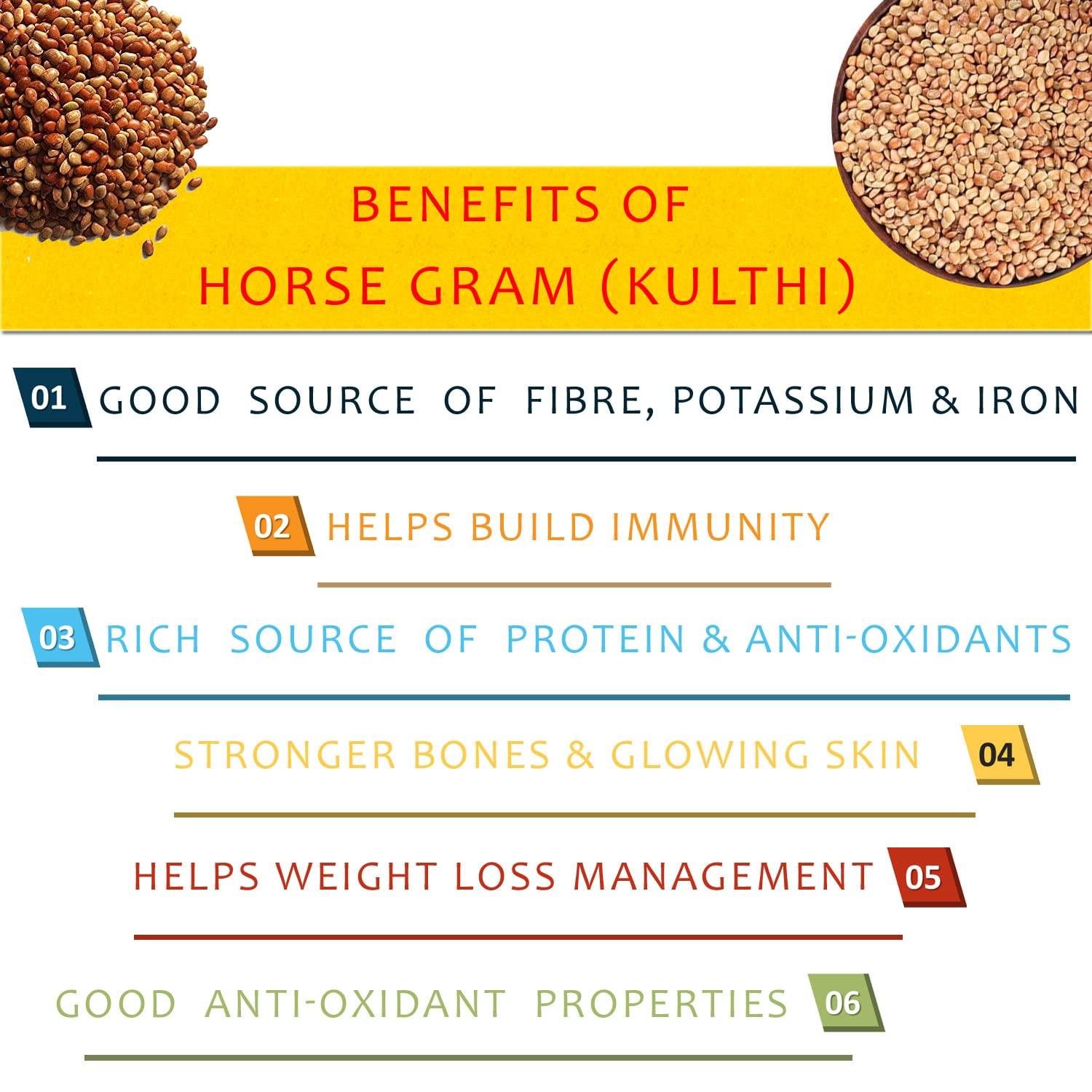 BENEFITS OF
HORSE GRAM (KULTHI)

01 GOOD SOURCE OF FIBRE, POTASSIUM & IRON

02 HELPS BUILD IMMUNITY

03 RICH SOURCE OF PROTEIN & ANTI-OXIDANTS

STRONGER BONES & GLOWING SKIN 04

HELPS WEIGHT LOSS MANAGEMENT 05

GOOD ANTI-OXIDANT PROPERTIES 06